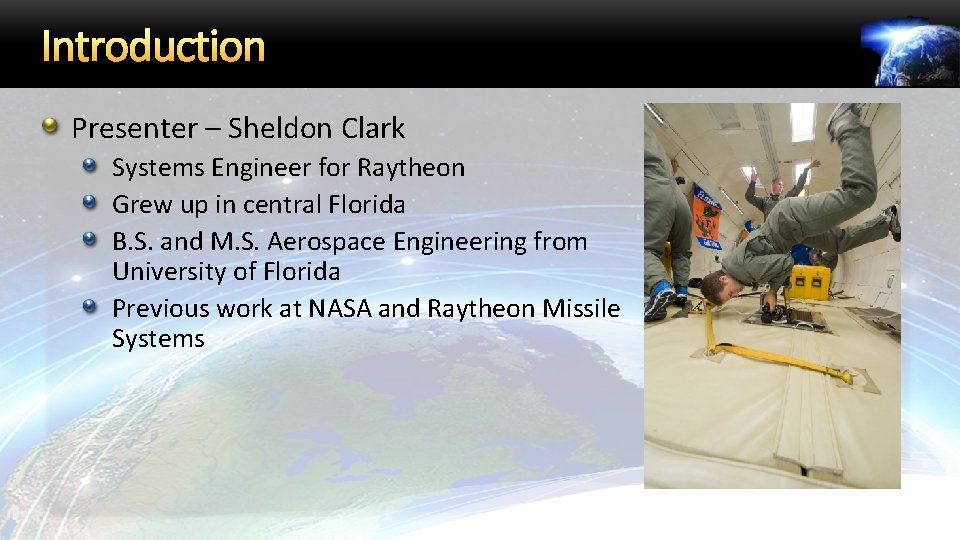 Introduction

Presenter – Sheldon Clark

Systems Engineer for Raytheon

Grew up in central Florida

B.S. and M.S. Aerospace Engineering from University of Florida

Previous work at NASA and Raytheon Missile Systems